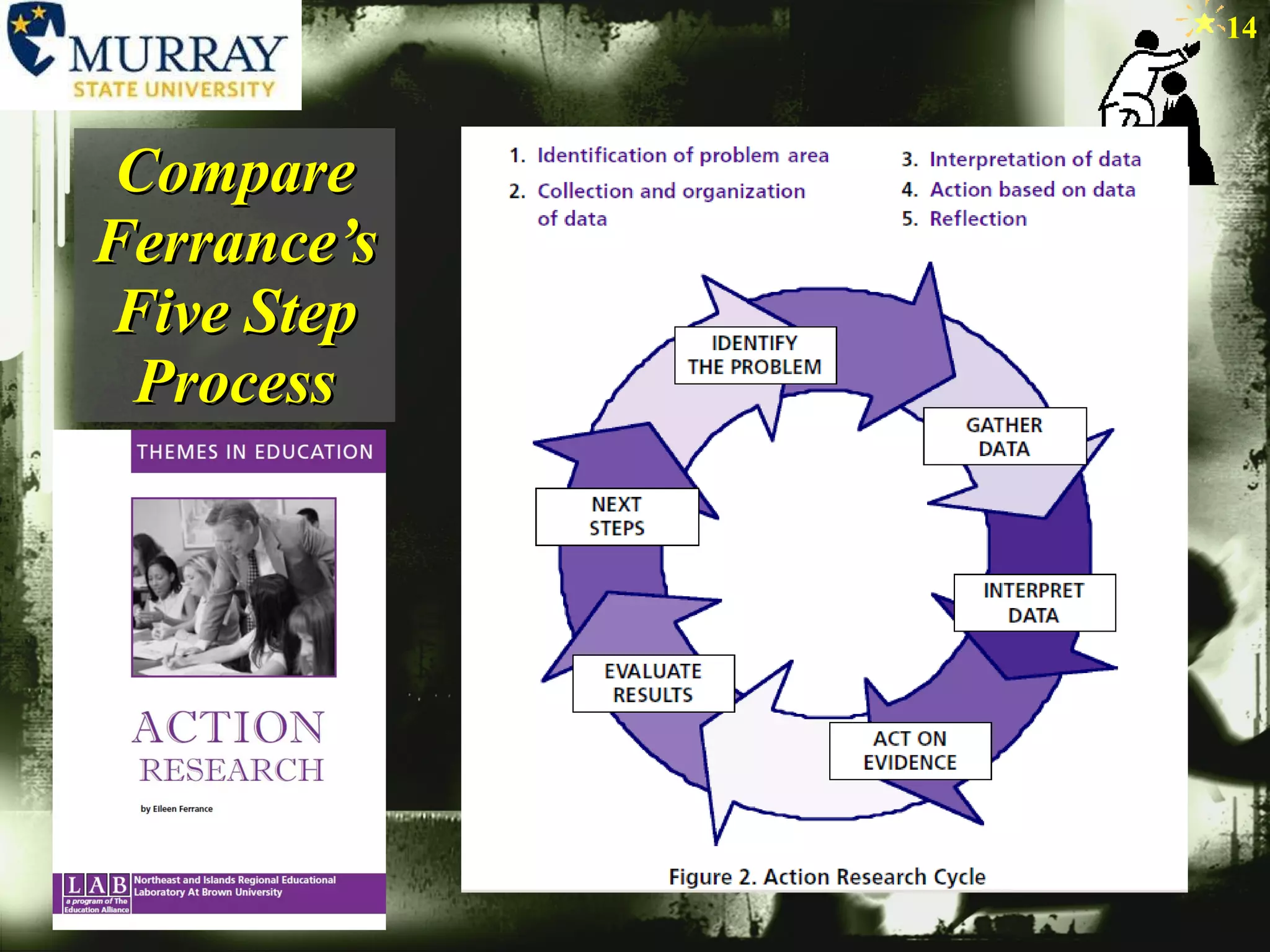 MURRAY
STATE UNIVERSITY

14

Compare Ferrance's Five Step Process

THEMES IN EDUCATION

ACTION
RESEARCH

by Eileen Ferrance

LAB
a program of The Education Alliance
Northeast and Islands Regional Educational Laboratory At Brown University

1. Identification of problem area
2. Collection and organization of data
3. Interpretation of data
4. Action based on data
5. Reflection

IDENTIFY THE PROBLEM

GATHER DATA

INTERPRET DATA

ACT ON EVIDENCE

EVALUATE RESULTS

NEXT STEPS

Figure 2. Action Research Cycle